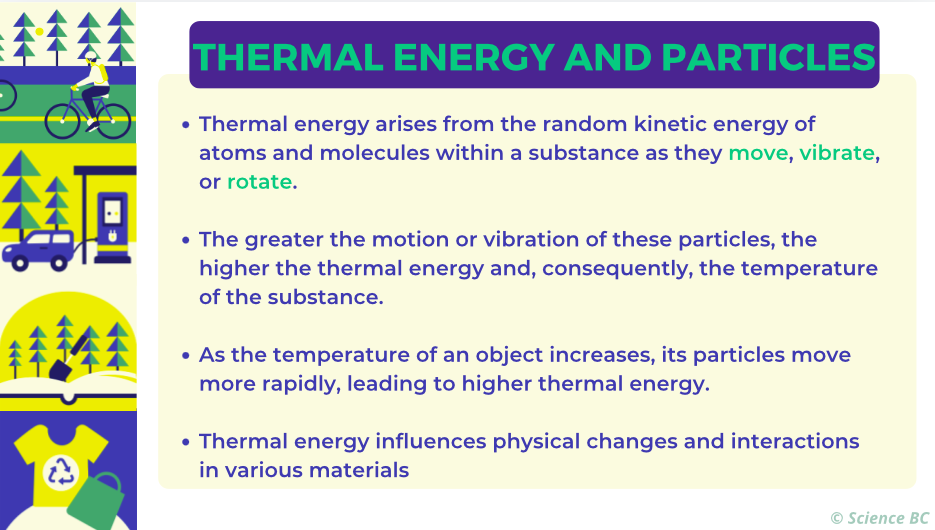 THERMAL ENERGY AND PARTICLES

• Thermal energy arises from the random kinetic energy of atoms and molecules within a substance as they move, vibrate, or rotate.

• The greater the motion or vibration of these particles, the higher the thermal energy and, consequently, the temperature of the substance.

• As the temperature of an object increases, its particles move more rapidly, leading to higher thermal energy.

• Thermal energy influences physical changes and interactions in various materials

© Science BC